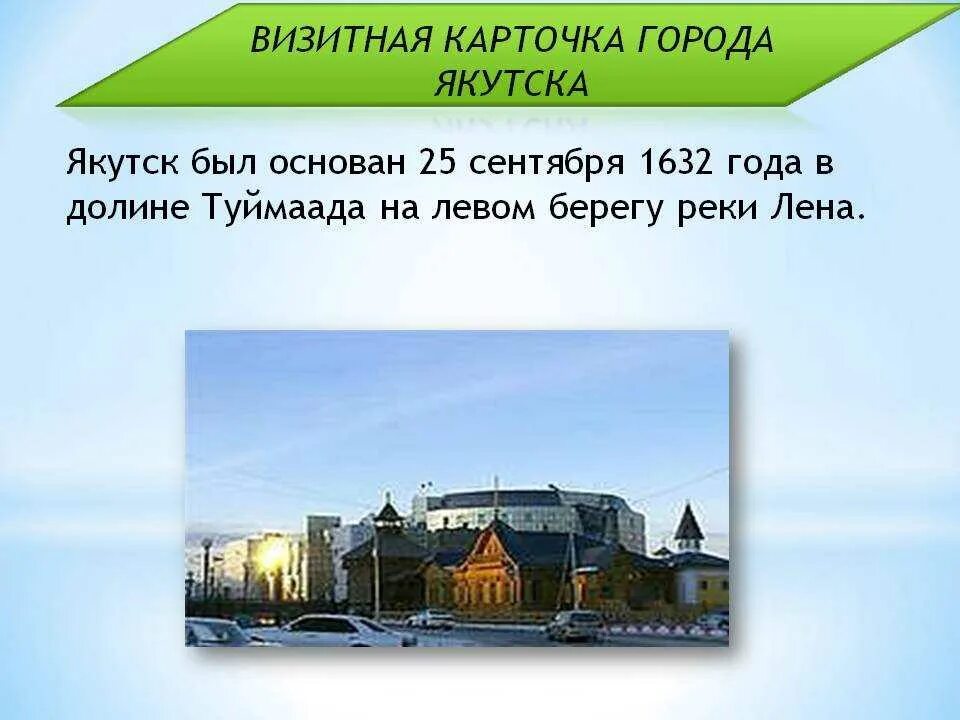 ВИЗИТНАЯ КАРТОЧКА ГОРОДА ЯКУТСКА

Якутск был основан 25 сентября 1632 года в долине Туймаада на левом берегу реки Лена.